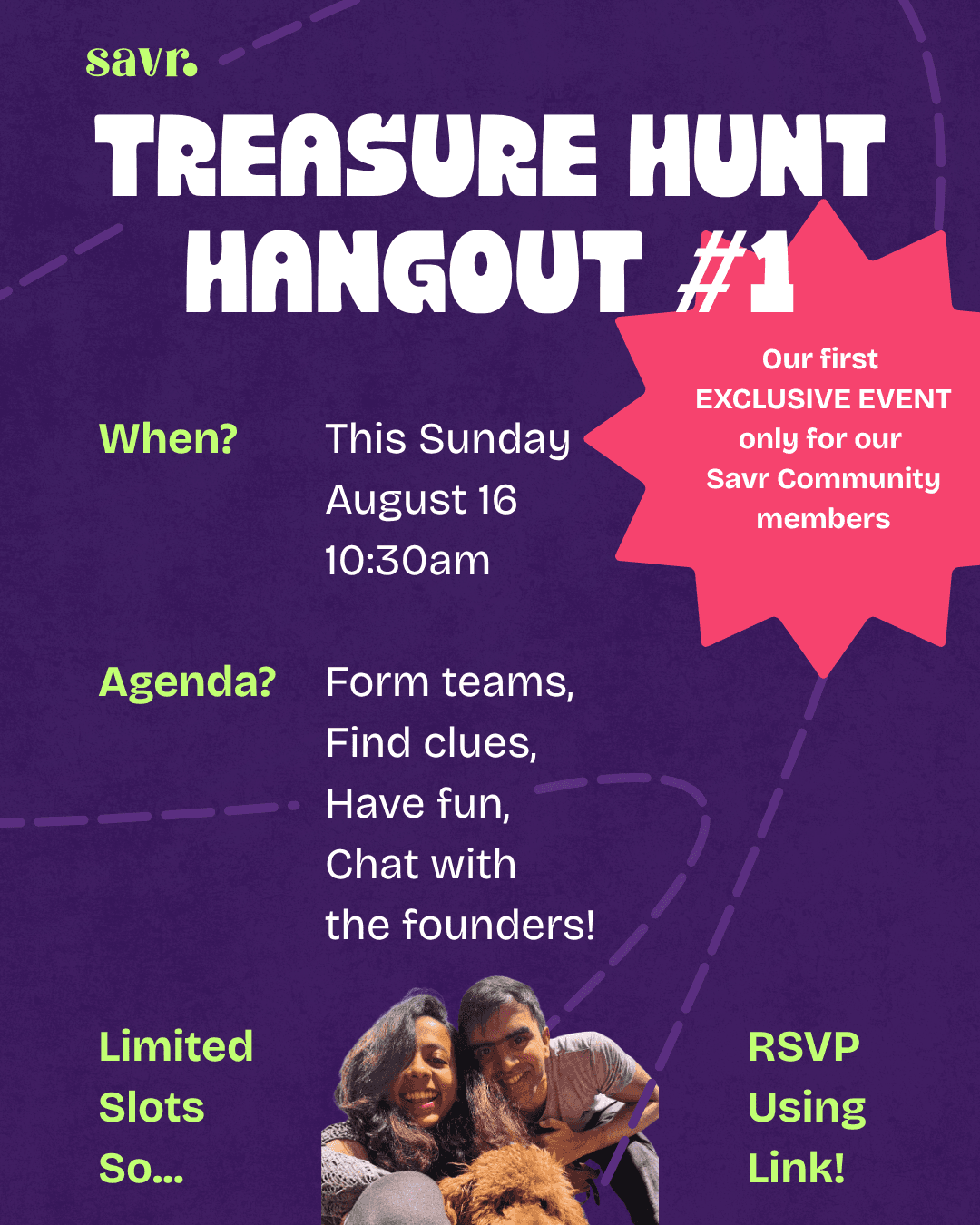 savr.

TREASURE HUNT HANGOUT #1

Our first EXCLUSIVE EVENT only for our Savr Community members

When? This Sunday August 16 10:30am

Agenda? Form teams, Find clues, Have fun, Chat with the founders!

Limited Slots So...

RSVP Using Link!